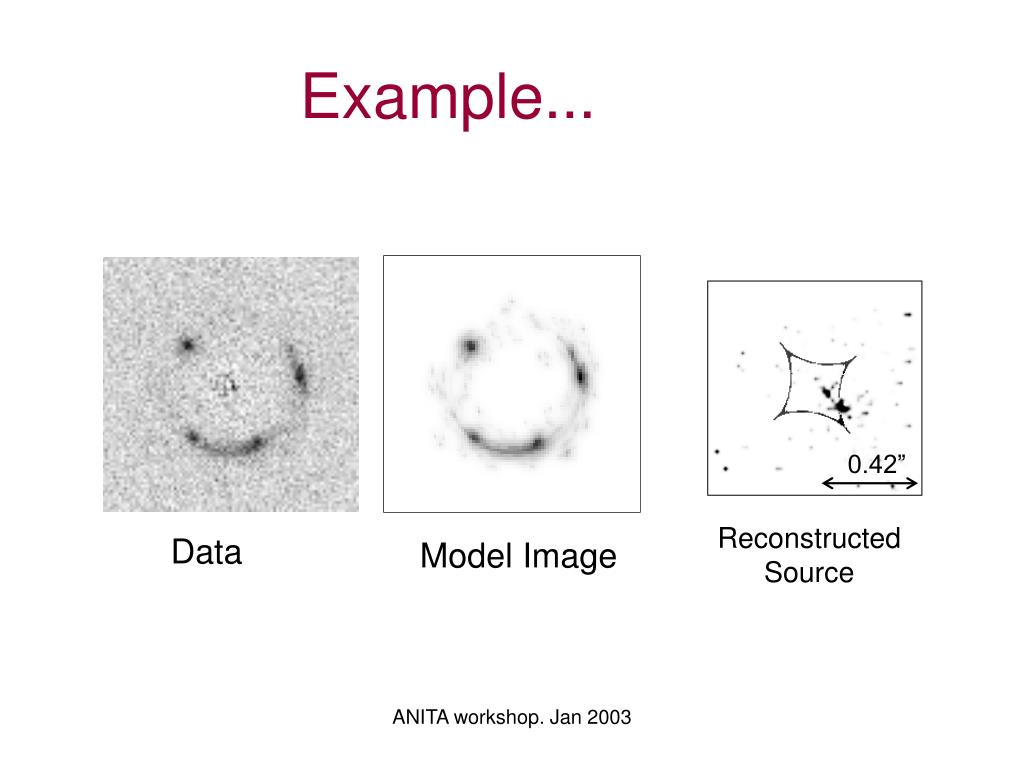 Example...

0.42”

Data

Model Image

Reconstructed Source

ANITA workshop. Jan 2003